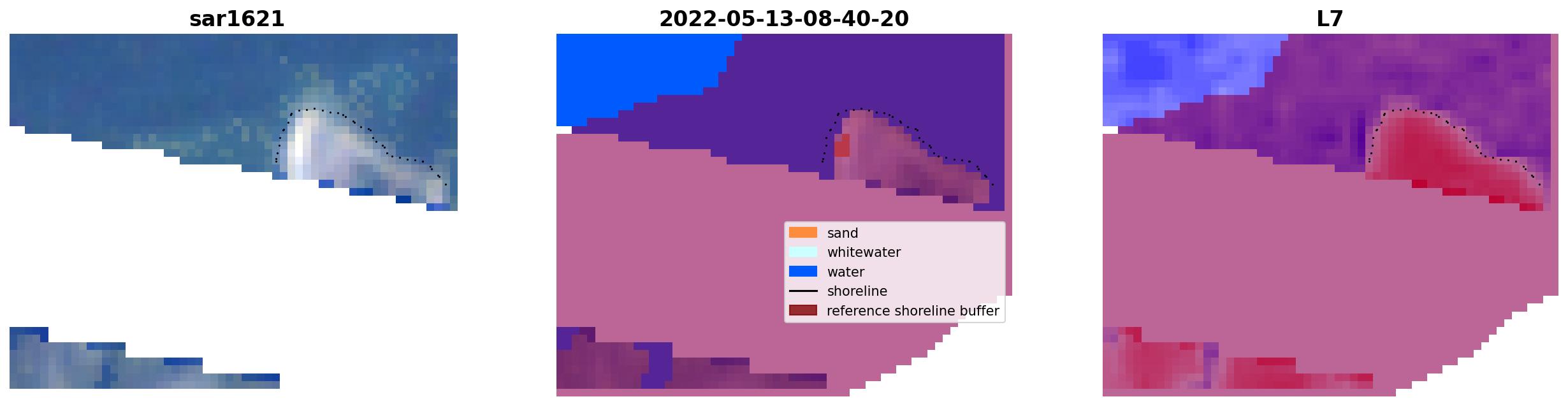 sar1621

2022-05-13-08-40-20

sand
whitewater
water
shoreline
reference shoreline buffer

L7